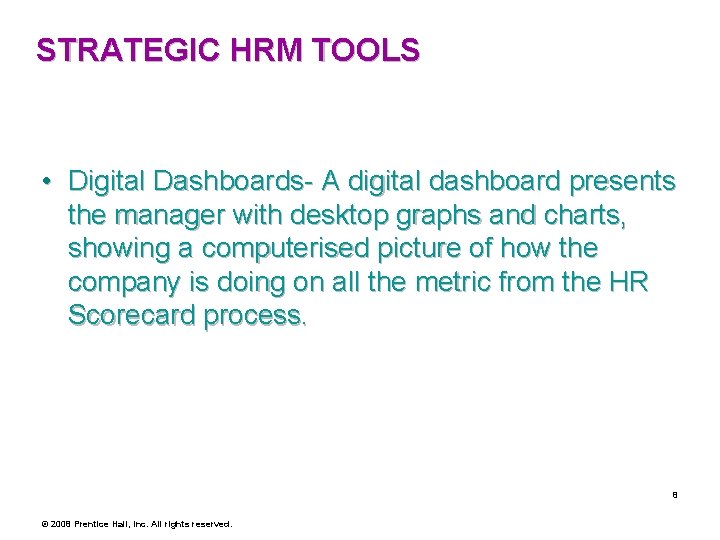 STRATEGIC HRM TOOLS

• Digital Dashboards- A digital dashboard presents the manager with desktop graphs and charts, showing a computerised picture of how the company is doing on all the metric from the HR Scorecard process.

8

© 2008 Prentice Hall, Inc. All rights reserved.